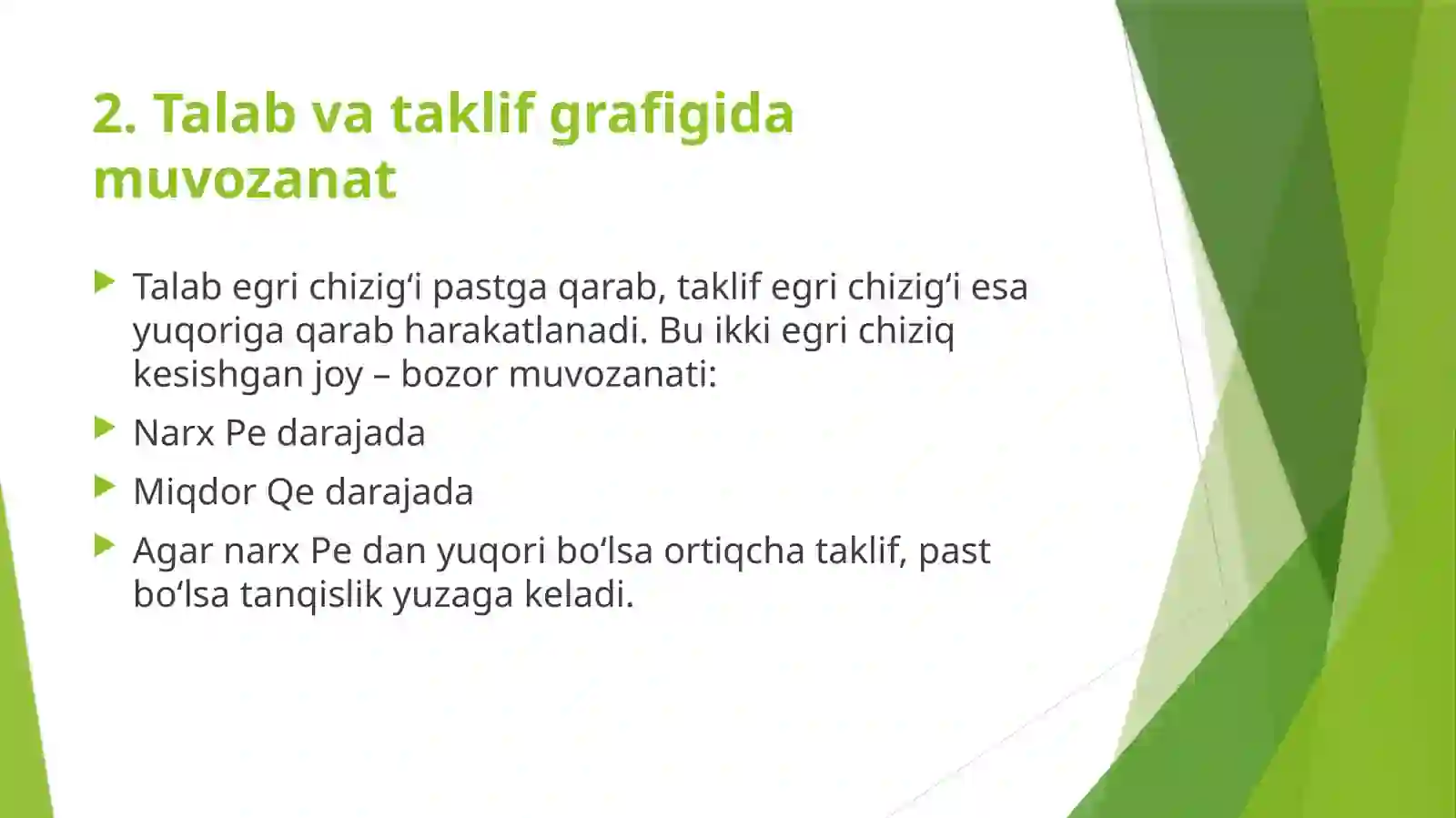 2. Talab va taklif grafigida muvozanat

Talab egri chizig‘i pastga qarab, taklif egri chizig‘i esa yuqoriga qarab harakatlanadi. Bu ikki egri chiziq kesishgan joy – bozor muvozanati:

Narx Pe darajada

Miqdor Qe darajada

Agar narx Pe dan yuqori bo‘lsa ortiqcha taklif, past bo‘lsa tanqislik yuzaga keladi.